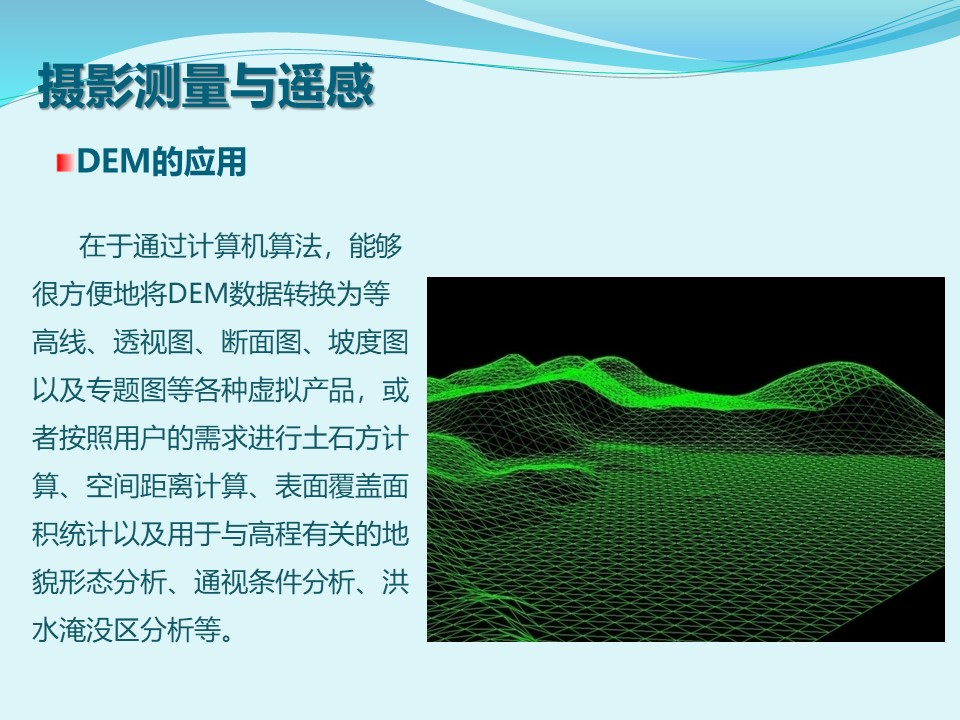 摄影测量与遥感

DEM的应用

在于通过计算机算法，能够很方便地将DEM数据转换为等高线、透视图、断面图、坡度图以及专题图等各种虚拟产品，或者按照用户的需求进行土石方计算、空间距离计算、表面覆盖面积统计以及用于与高程有关的地貌形态分析、通视条件分析、洪水淹没区分析等。